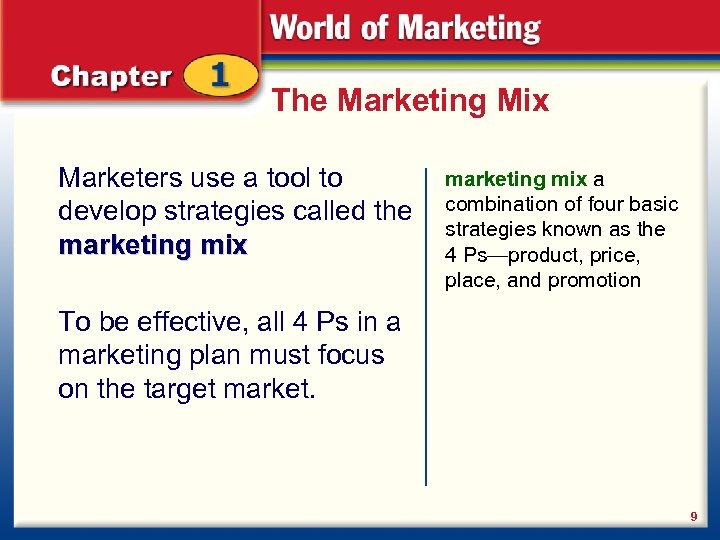 World of Marketing

Chapter 1

The Marketing Mix

Marketers use a tool to develop strategies called the marketing mix

To be effective, all 4 Ps in a marketing plan must focus on the target market.

marketing mix a combination of four basic strategies known as the 4 Ps—product, price, place, and promotion

9